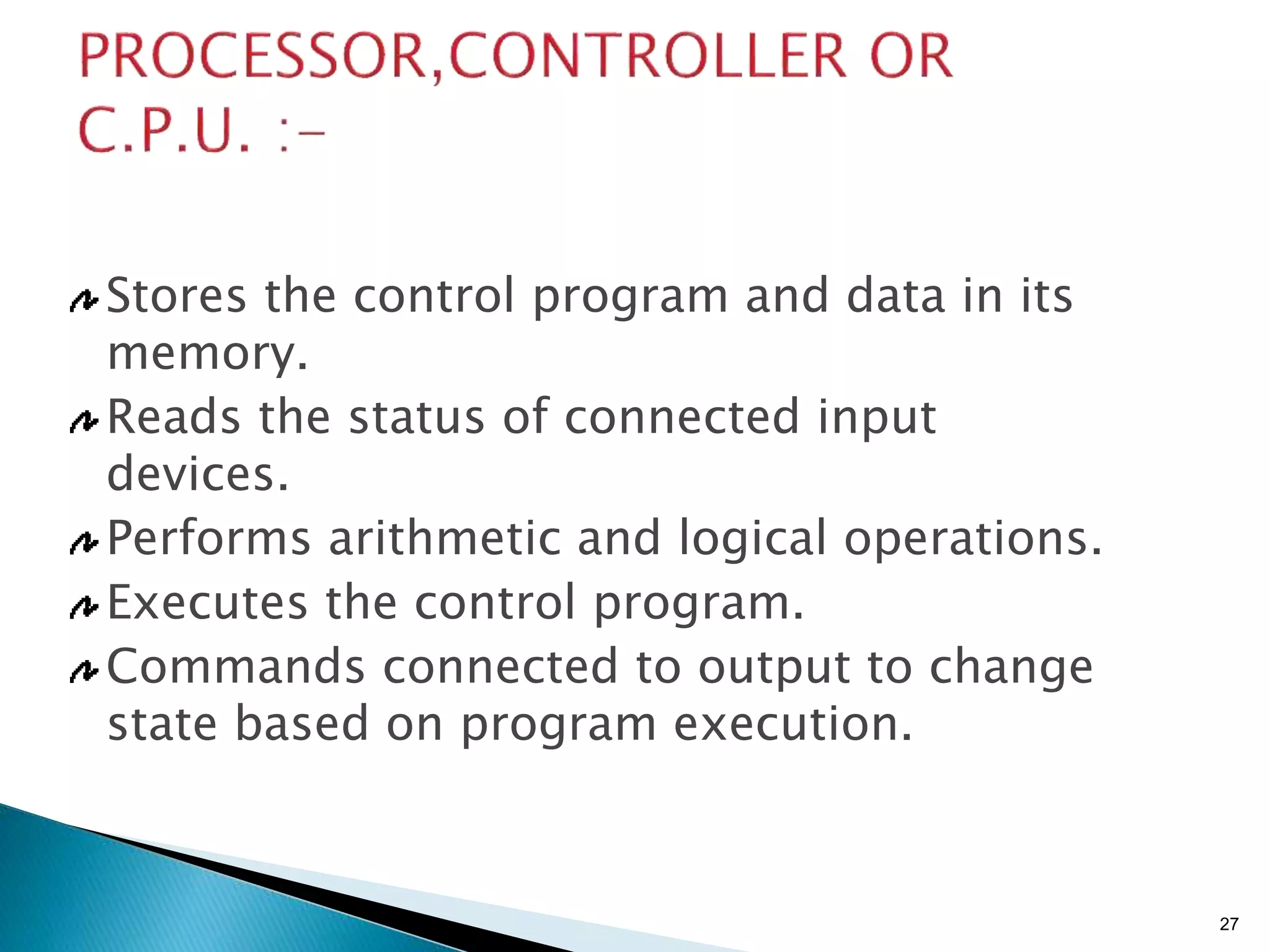 PROCESSOR,CONTROLLER OR C.P.U. :-

Stores the control program and data in its memory.

Reads the status of connected input devices.

Performs arithmetic and logical operations.

Executes the control program.

Commands connected to output to change state based on program execution.

27